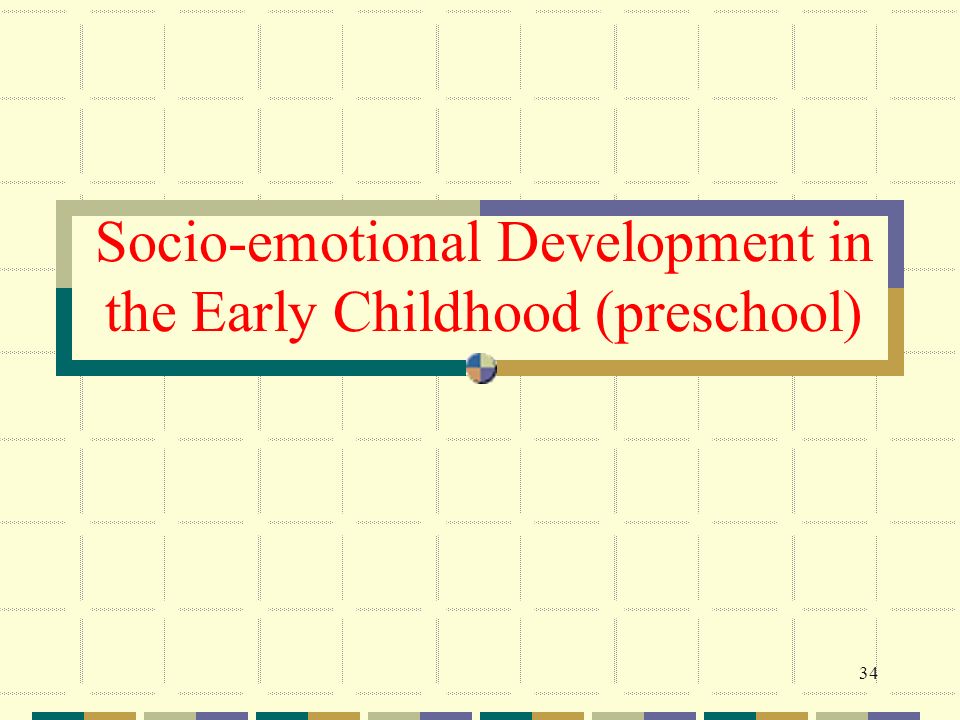 Socio-emotional Development in the Early Childhood (preschool)

34